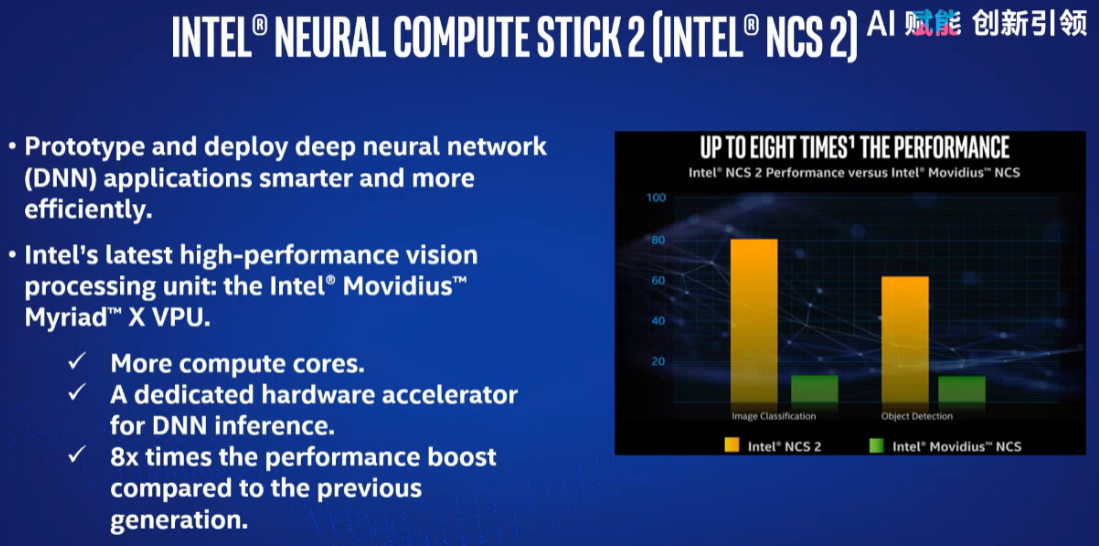 INTEL® NEURAL COMPUTE STICK 2 (INTEL® NCS 2)

AI 赋能 创新引领

• Prototype and deploy deep neural network (DNN) applications smarter and more efficiently.

• Intel's latest high-performance vision processing unit: the Intel® Movidius™ Myriad™ X VPU.

✓ More compute cores.
✓ A dedicated hardware accelerator for DNN inference.
✓ 8x times the performance boost compared to the previous generation.

UP TO EIGHT TIMES¹ THE PERFORMANCE

Intel® NCS 2 Performance versus Intel® Movidius™ NCS

100
80
60
40
20

Image Classification
Object Detection

Intel® NCS 2
Intel® Movidius™ NCS